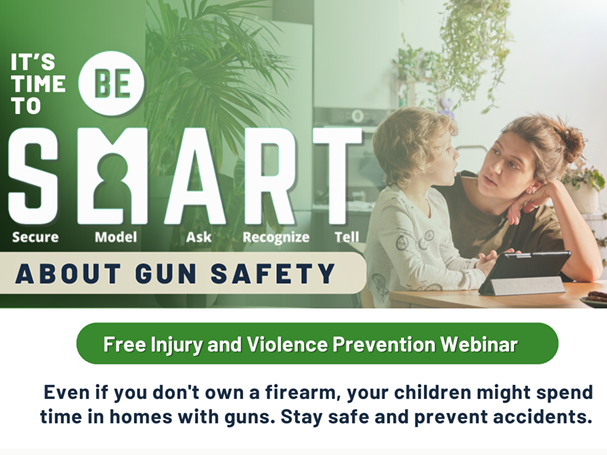 IT'S TIME TO BE SMART

Secure Model Ask Recognize Tell

ABOUT GUN SAFETY

Free Injury and Violence Prevention Webinar

Even if you don't own a firearm, your children might spend time in homes with guns. Stay safe and prevent accidents.